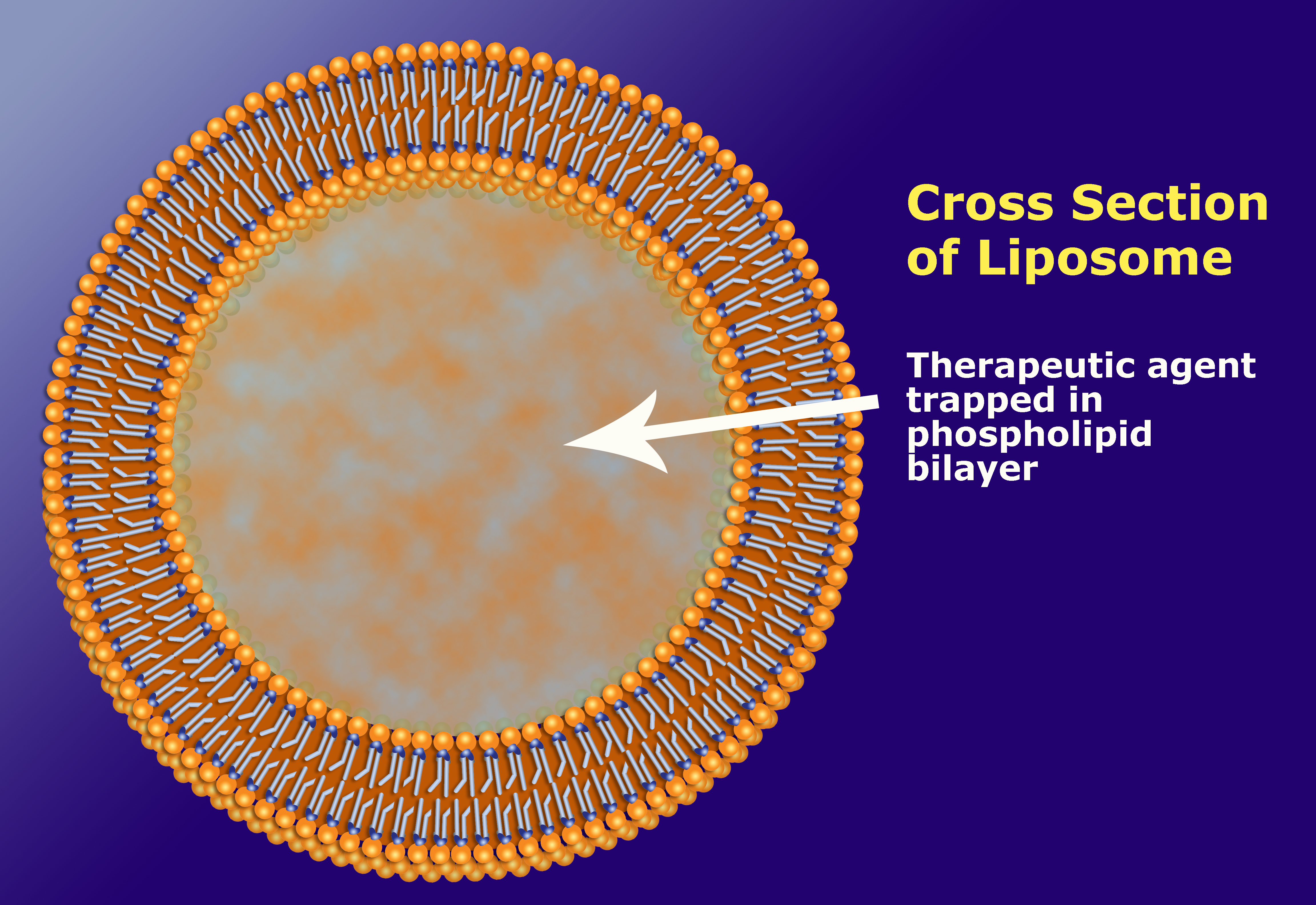 Cross Section of Liposome

Therapeutic agent trapped in phospholipid bilayer